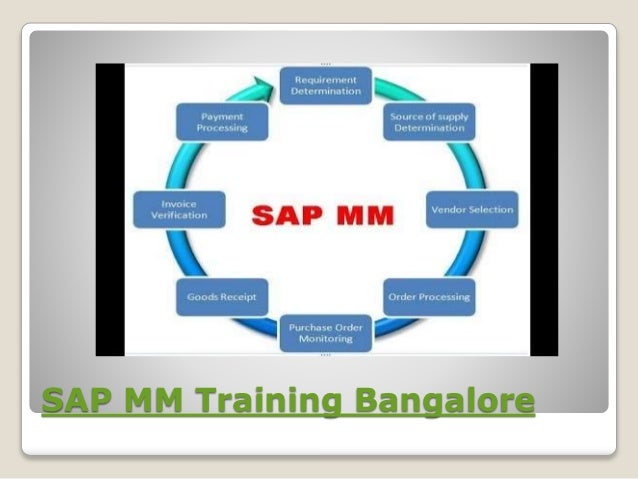 Requirement Determination

Source of supply Determination

Vendor Selection

Order Processing

Purchase Order Monitoring

Goods Receipt

Invoice Verification

Payment Processing

SAP MM

SAP MM Training Bangalore